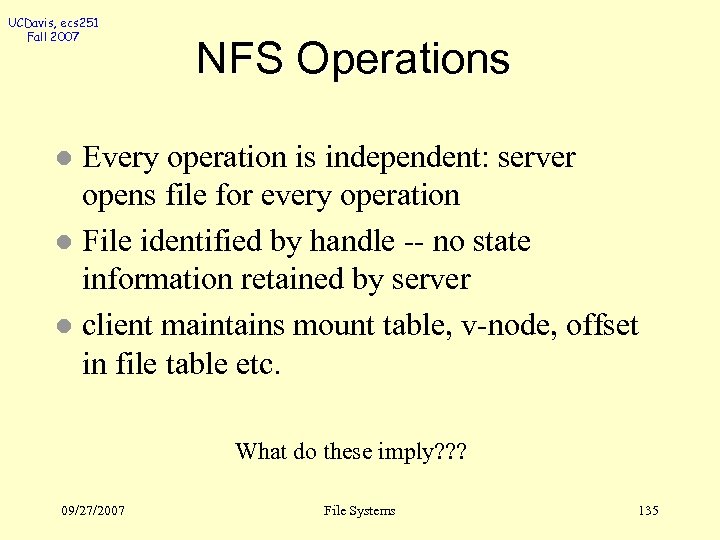 UCDavis, ecs251
Fall 2007

NFS Operations

- Every operation is independent: server opens file for every operation
- File identified by handle -- no state information retained by server
- client maintains mount table, v-node, offset in file table etc.

What do these imply???

09/27/2007

File Systems

135